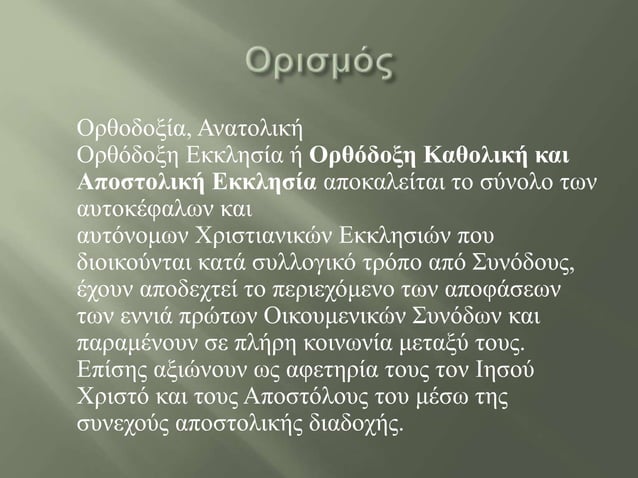 Ορισμός

Ορθοδοξία, Ανατολική Ορθόδοξη Εκκλησία ή **Ορθόδοξη Καθολική και Αποστολική Εκκλησία** αποκαλείται το σύνολο των αυτοκέφαλων και αυτόνομων Χριστιανικών Εκκλησιών που διοικούνται κατά συλλογικό τρόπο από Συνόδους, έχουν αποδεχτεί το περιεχόμενο των αποφάσεων των εννιά πρώτων Οικουμενικών Συνόδων και παραμένουν σε πλήρη κοινωνία μεταξύ τους. Επίσης αξιώνουν ως αφετηρία τους τον Ιησού Χριστό και τους Αποστόλους του μέσω της συνεχούς αποστολικής διαδοχής.